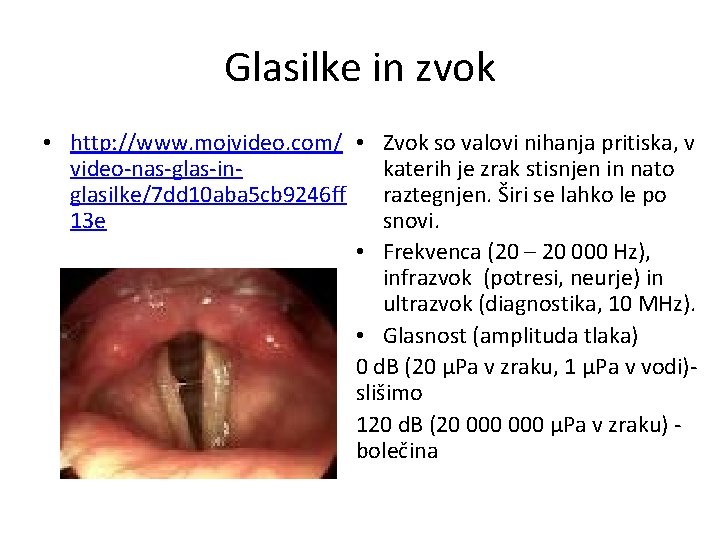 Glasilke in zvok

• http://www.mojvideo.com/video-nas-glas-in-glasilke/7dd10aba5cb9246ff13e

• Zvok so valovi nihanja pritiska, v katerih je zrak stisnjen in nato raztegnjen. Širi se lahko le po snovi.
• Frekvenca (20 – 20 000 Hz), infrazvok (potresi, neurje) in ultrazvok (diagnostika, 10 MHz).
• Glasnost (amplituda tlaka)

0 dB (20 μPa v zraku, 1 μPa v vodi)- slišimo

120 dB (20 000 000 μPa v zraku) - bolečina